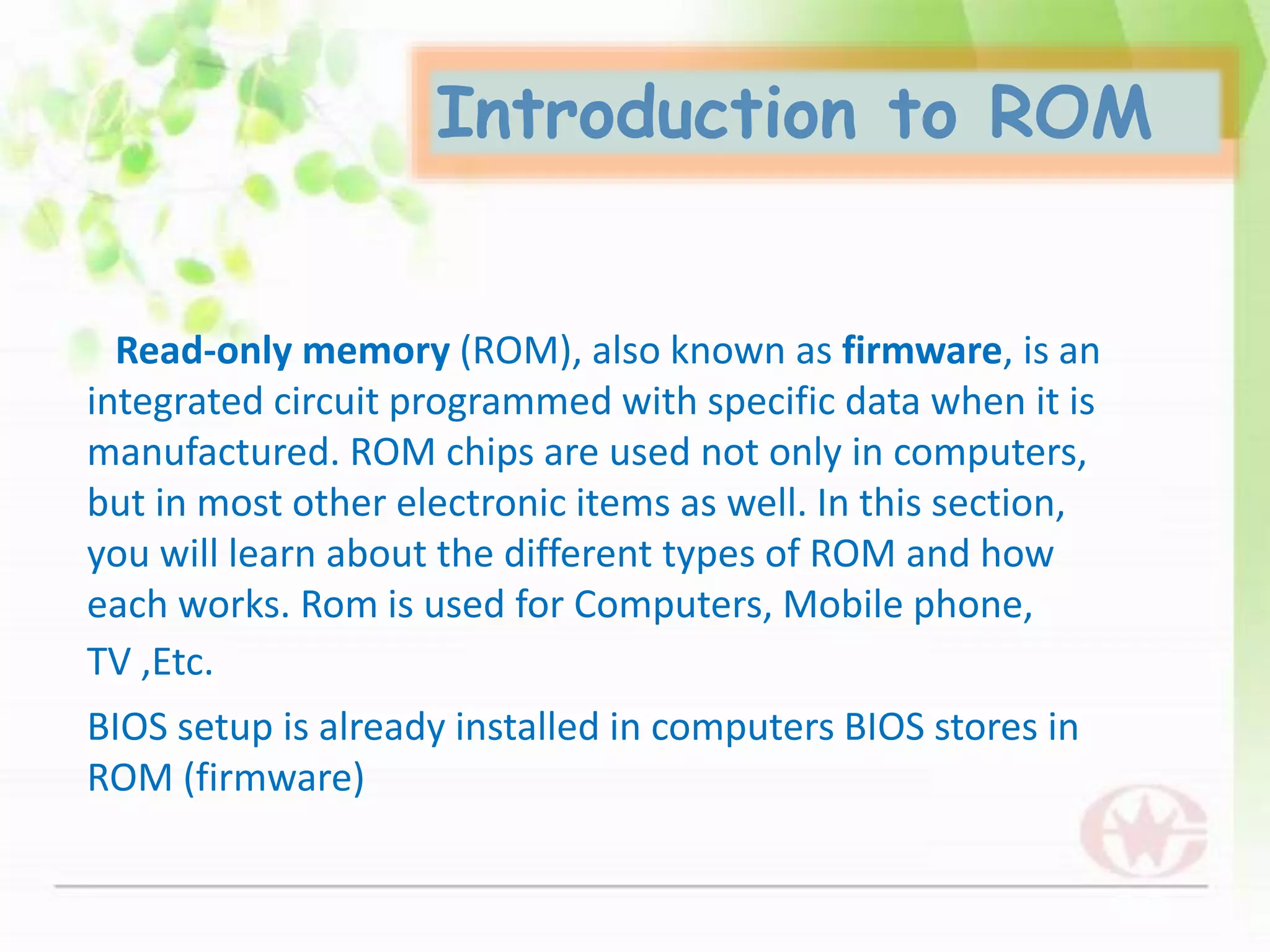 Introduction to ROM

Read-only memory (ROM), also known as firmware, is an integrated circuit programmed with specific data when it is manufactured. ROM chips are used not only in computers, but in most other electronic items as well. In this section, you will learn about the different types of ROM and how each works. Rom is used for Computers, Mobile phone, TV ,Etc.

BIOS setup is already installed in computers BIOS stores in ROM (firmware)